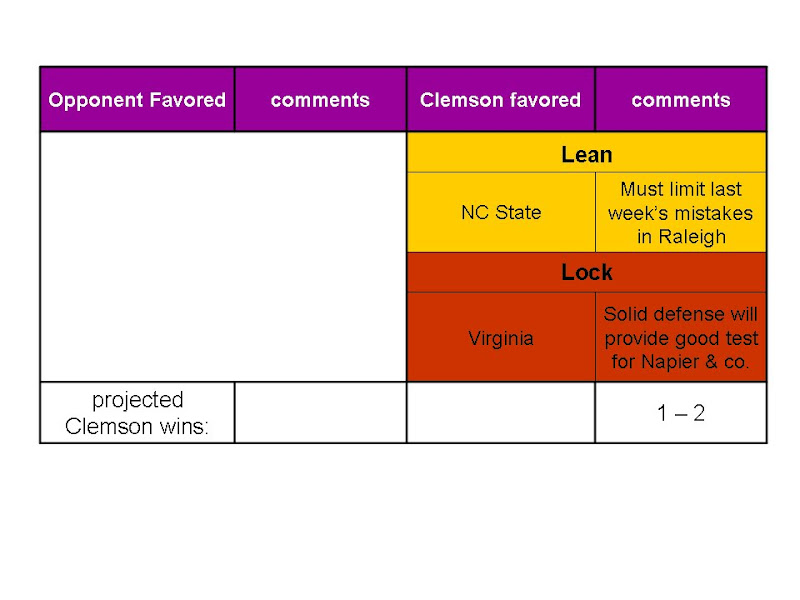 | Opponent Favored | comments | Clemson favored | comments |
|---|---|---|---|
| | | Lean | |
| | | NC State | Must limit last week's mistakes in Raleigh |
| | | Lock | |
| | | Virginia | Solid defense will provide good test for Napier & co. |
| projected Clemson wins: | | | 1 – 2 |